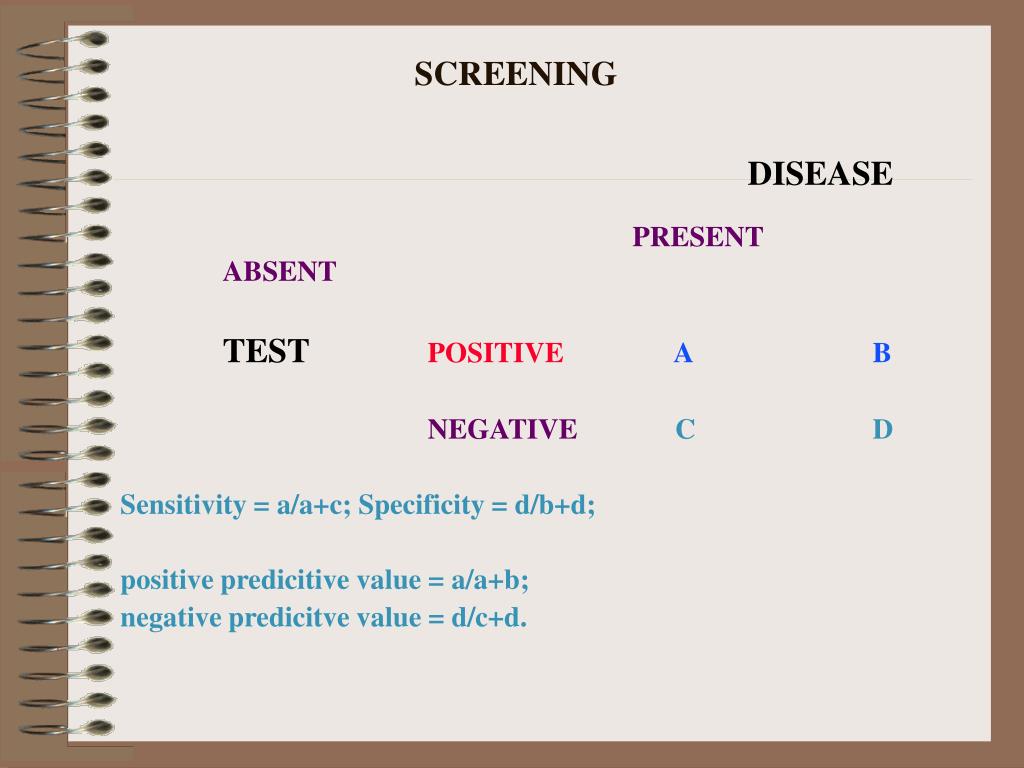 SCREENING

DISEASE

PRESENT

ABSENT

TEST POSITIVE A B

NEGATIVE C D

Sensitivity = a/a+c; Specificity = d/b+d;

positive predicitive value = a/a+b;
negative predicitve value = d/c+d.